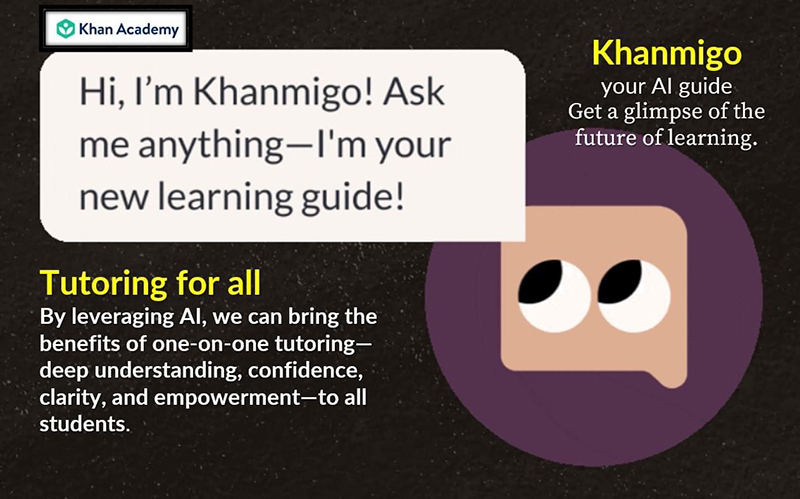 Khan Academy

Hi, I'm Khanmigo! Ask me anything—I'm your new learning guide!

Khanmigo
your AI guide
Get a glimpse of the future of learning.

Tutoring for all
By leveraging AI, we can bring the benefits of one-on-one tutoring—deep understanding, confidence, clarity, and empowerment—to all students.